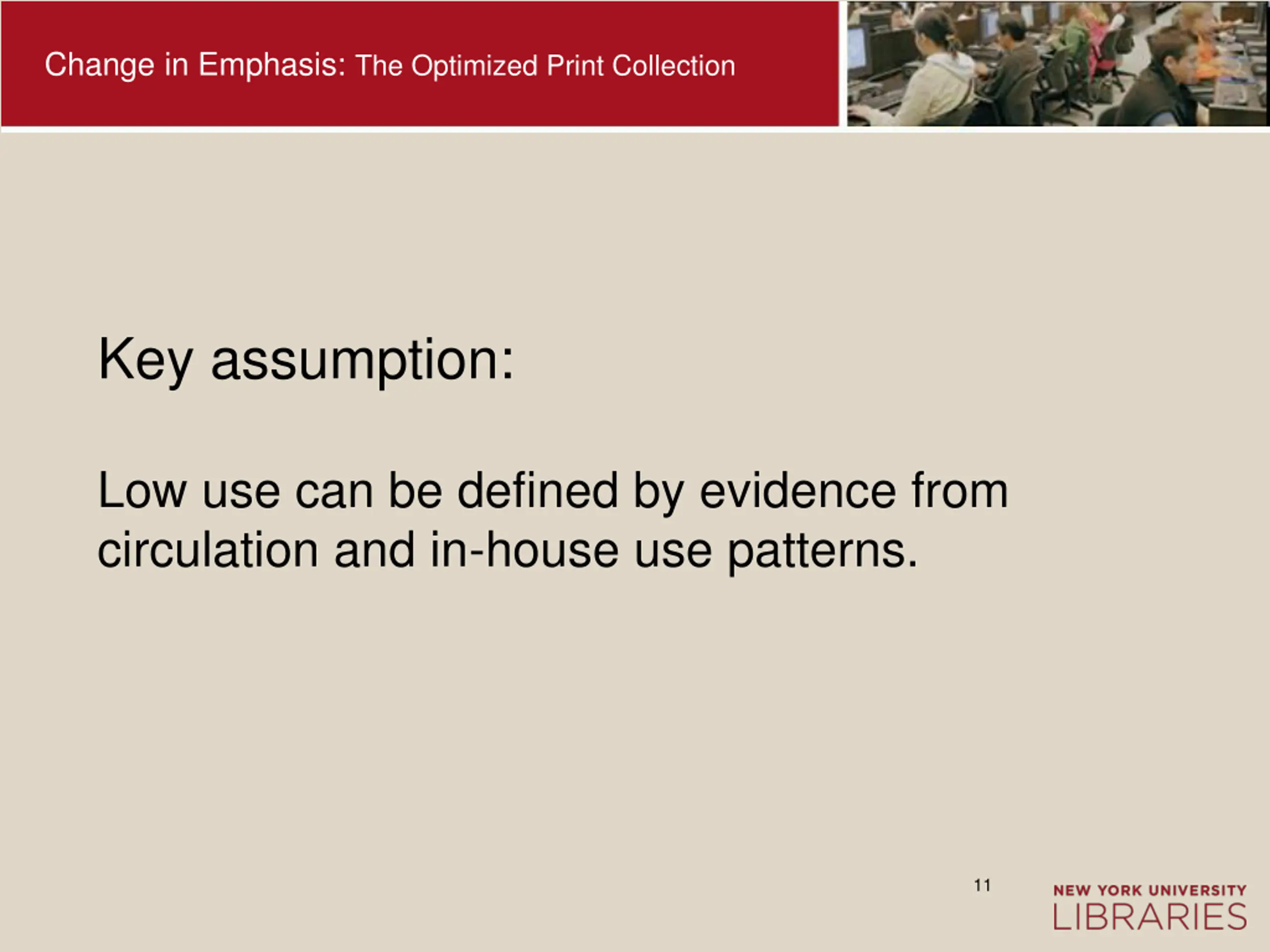 Change in Emphasis: The Optimized Print Collection

Key assumption:

Low use can be defined by evidence from circulation and in-house use patterns.

11

NEW YORK UNIVERSITY
LIBRARIES